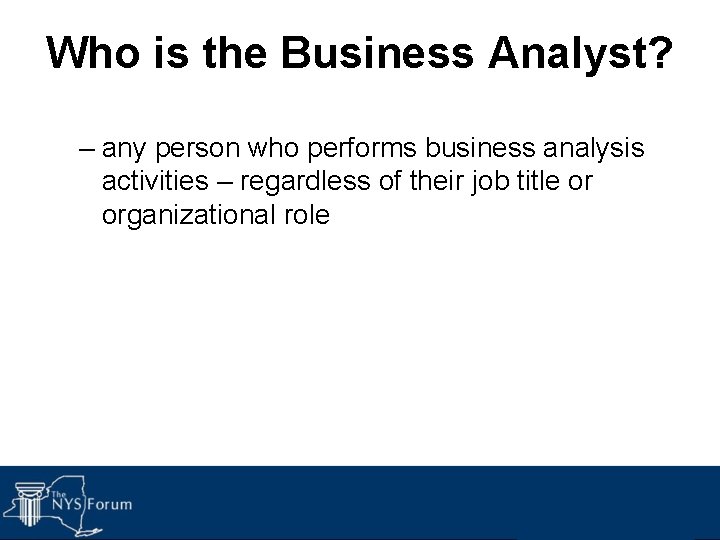 Who is the Business Analyst?

– any person who performs business analysis activities – regardless of their job title or organizational role

The NYS Forum